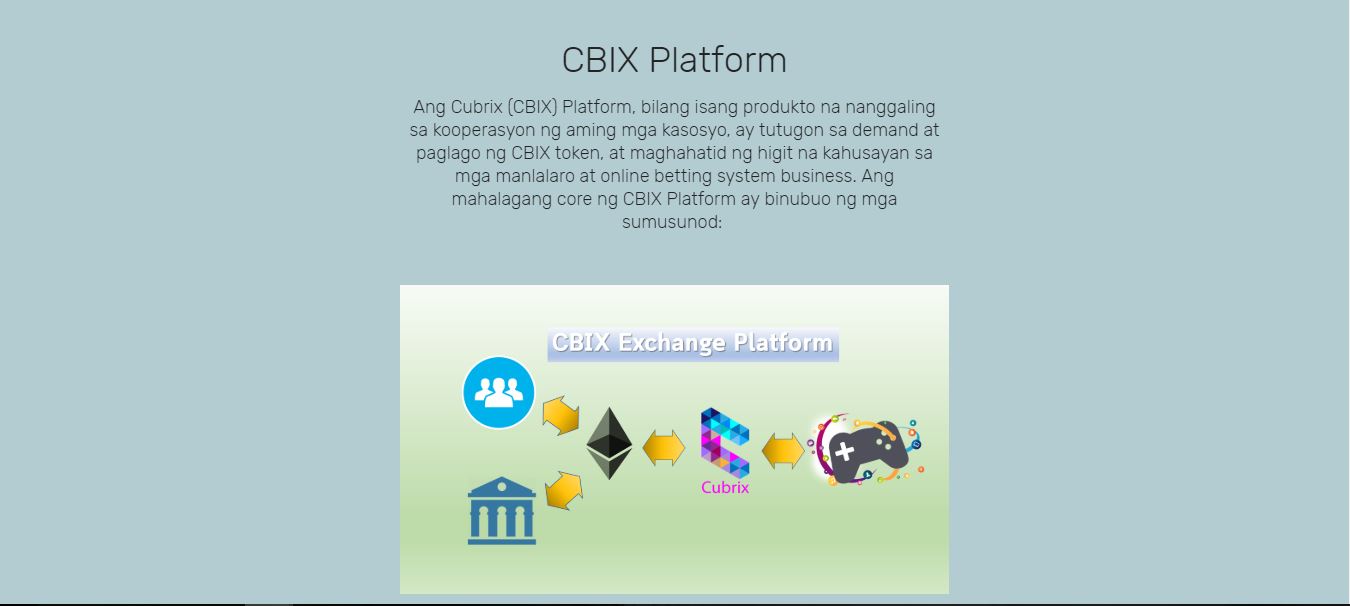 CBIX Platform

Ang Cubrix (CBIX) Platform, bilang isang produkto na nanggaling sa kooperasyon ng aming mga kasosyo, ay tutugon sa demand at paglago ng CBIX token, at maghahatid ng higit na kahusayan sa mga manlalaro at online betting system business. Ang mahalagang core ng CBIX Platform ay binubuo ng mga sumusunod:

CBIX Exchange Platform

Cubrix